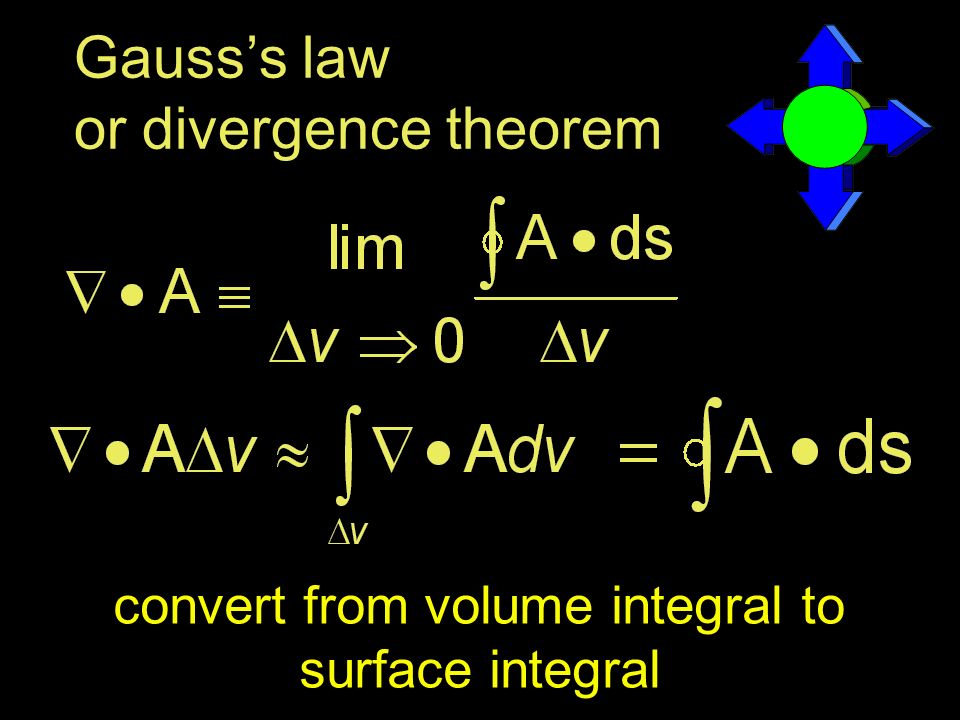 Gauss's law
or divergence theorem

$\nabla \bullet A \equiv \lim_{\Delta v \Rightarrow 0} \frac{\oint A \bullet ds}{\Delta v}$

$\nabla \bullet A \Delta v \approx \int_{\Delta v} \nabla \bullet A dv = \oint A \bullet ds$

convert from volume integral to surface integral